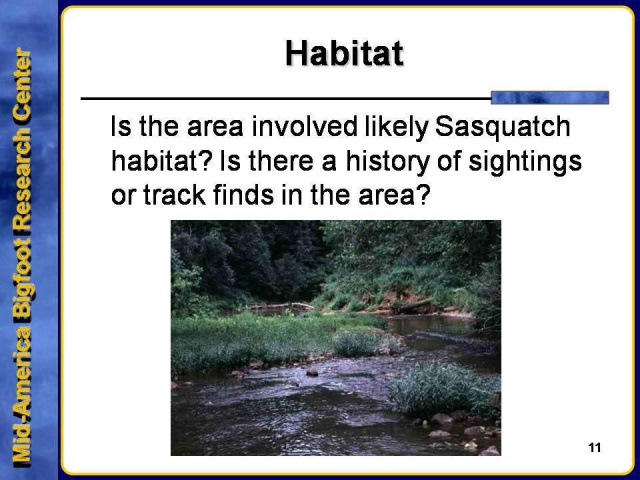 Mid-America Bigfoot Research Center

Habitat

Is the area involved likely Sasquatch habitat? Is there a history of sightings or track finds in the area?

11